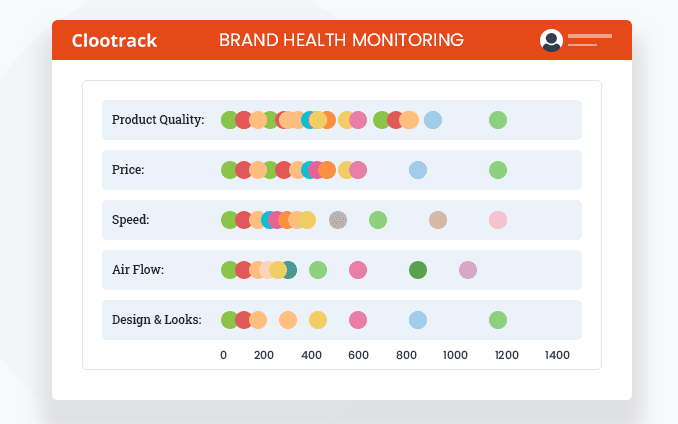 Clootrack BRAND HEALTH MONITORING

Product Quality:

Price:

Speed:

Air Flow:

Design & Looks:

0 200 400 600 800 1000 1200 1400